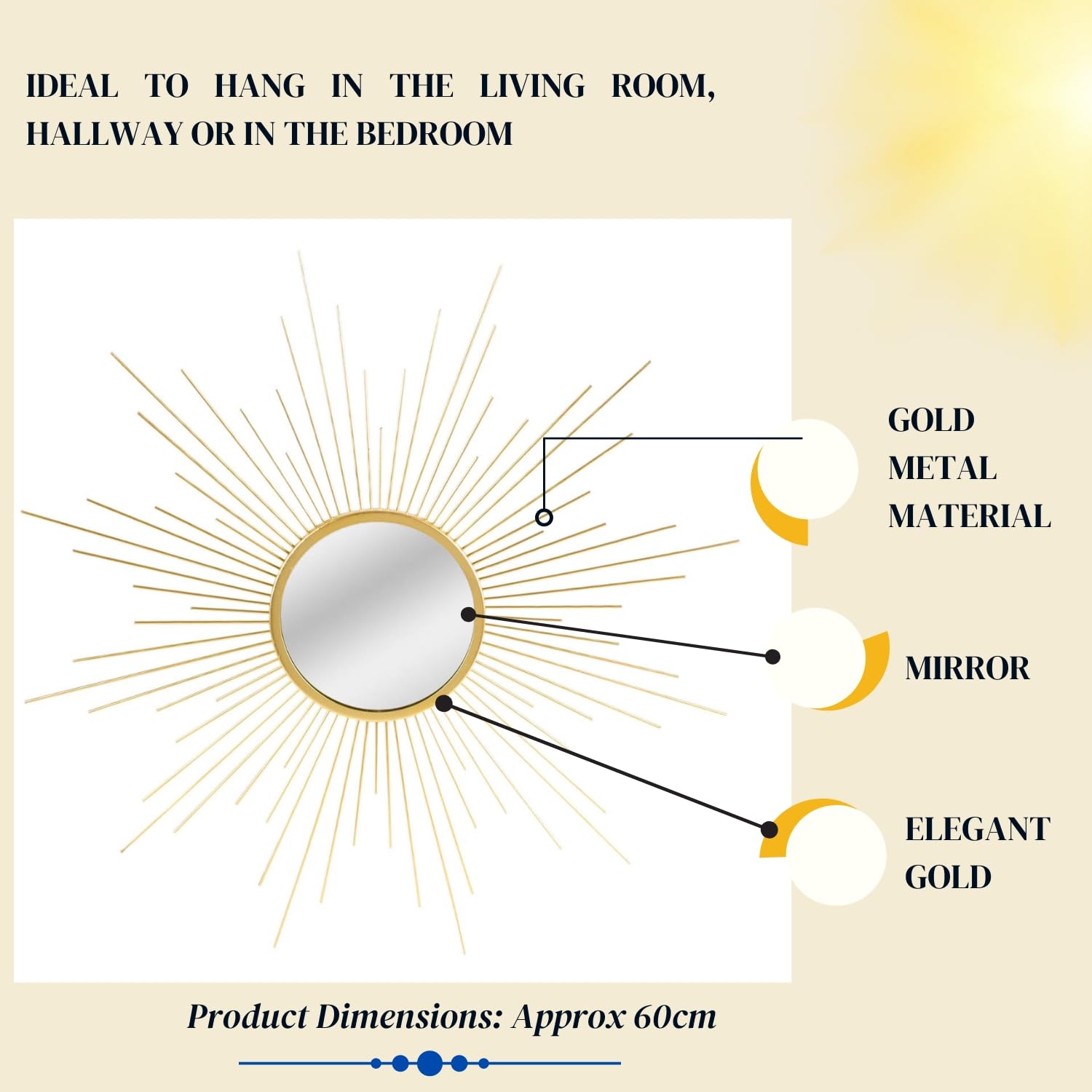 IDEAL TO HANG IN THE LIVING ROOM, HALLWAY OR IN THE BEDROOM

GOLD METAL MATERIAL

MIRROR

ELEGANT GOLD

Product Dimensions: Approx 60cm